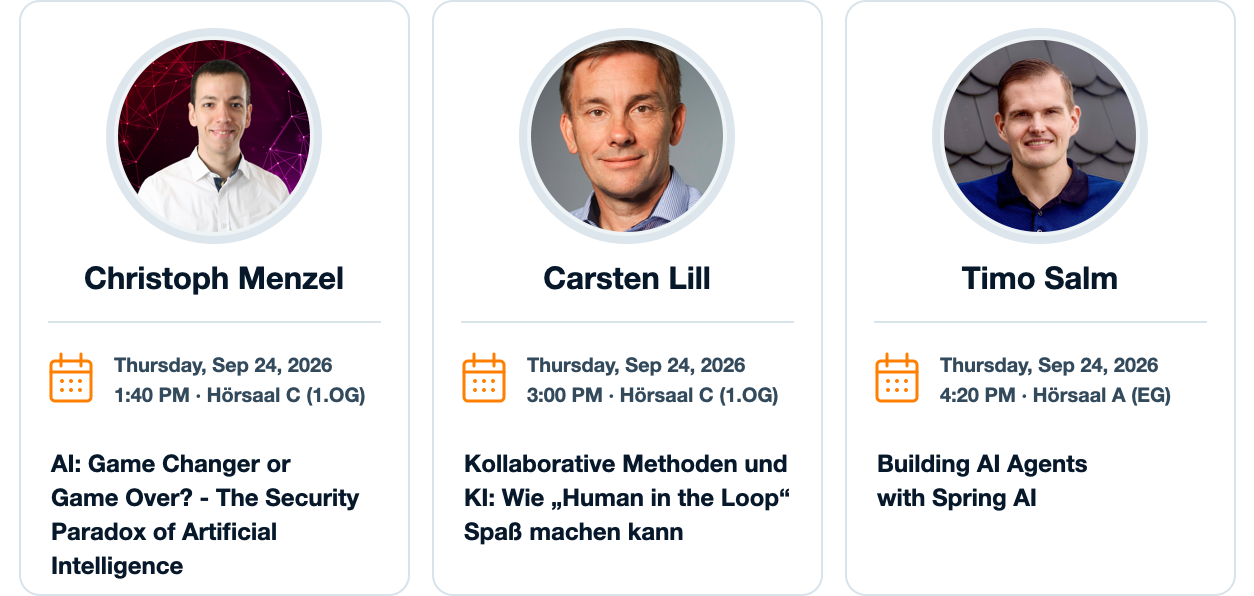 Christoph Menzel

Thursday, Sep 24, 2026
1:40 PM · Hörsaal C (1.OG)

AI: Game Changer or Game Over? - The Security Paradox of Artificial Intelligence

Carsten Lill

Thursday, Sep 24, 2026
3:00 PM · Hörsaal C (1.OG)

Kollaborative Methoden und KI: Wie „Human in the Loop“ Spaß machen kann

Timo Salm

Thursday, Sep 24, 2026
4:20 PM · Hörsaal A (EG)

Building AI Agents with Spring AI